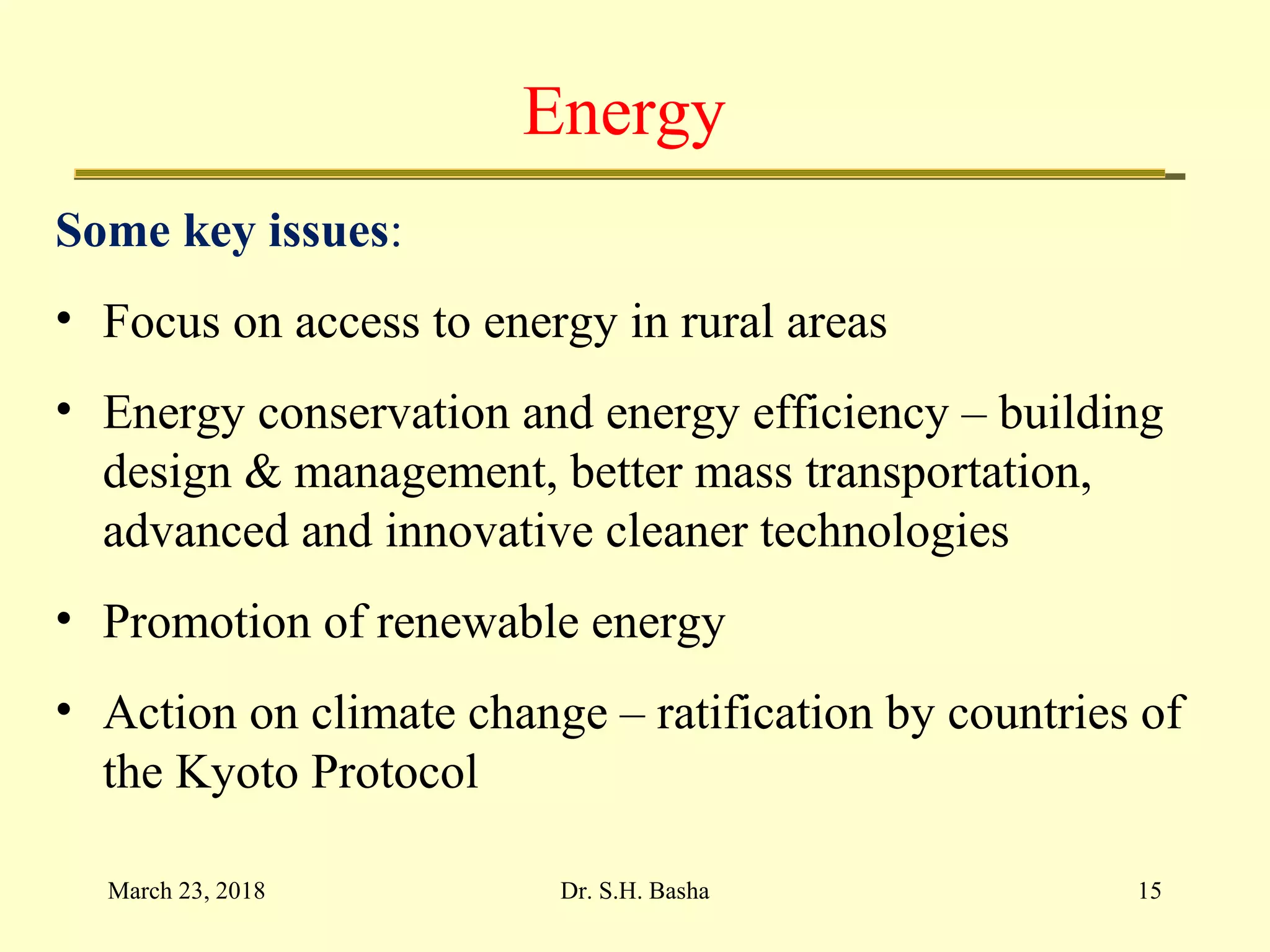 Energy

Some key issues:

• Focus on access to energy in rural areas

• Energy conservation and energy efficiency – building design & management, better mass transportation, advanced and innovative cleaner technologies

• Promotion of renewable energy

• Action on climate change – ratification by countries of the Kyoto Protocol

March 23, 2018 Dr. S.H. Basha 15